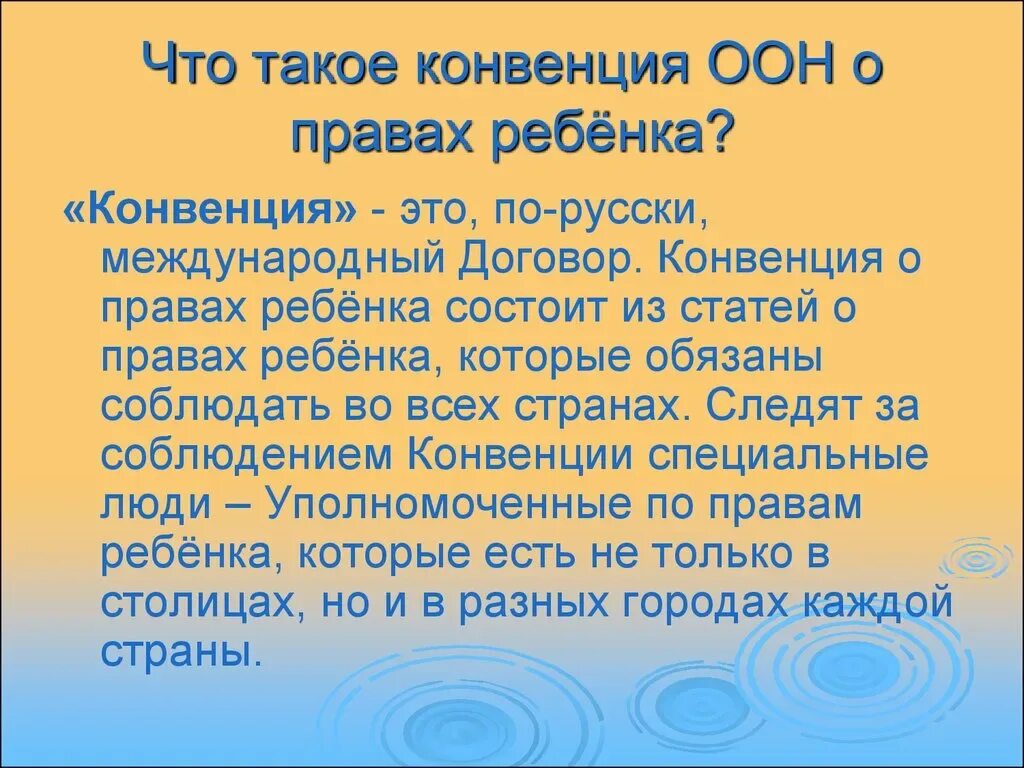 Что такое конвенция ООН о правах ребёнка?

«Конвенция» - это, по-русски, международный Договор. Конвенция о правах ребёнка состоит из статей о правах ребёнка, которые обязаны соблюдать во всех странах. Следят за соблюдением Конвенции специальные люди – Уполномоченные по правам ребёнка, которые есть не только в столицах, но и в разных городах каждой страны.